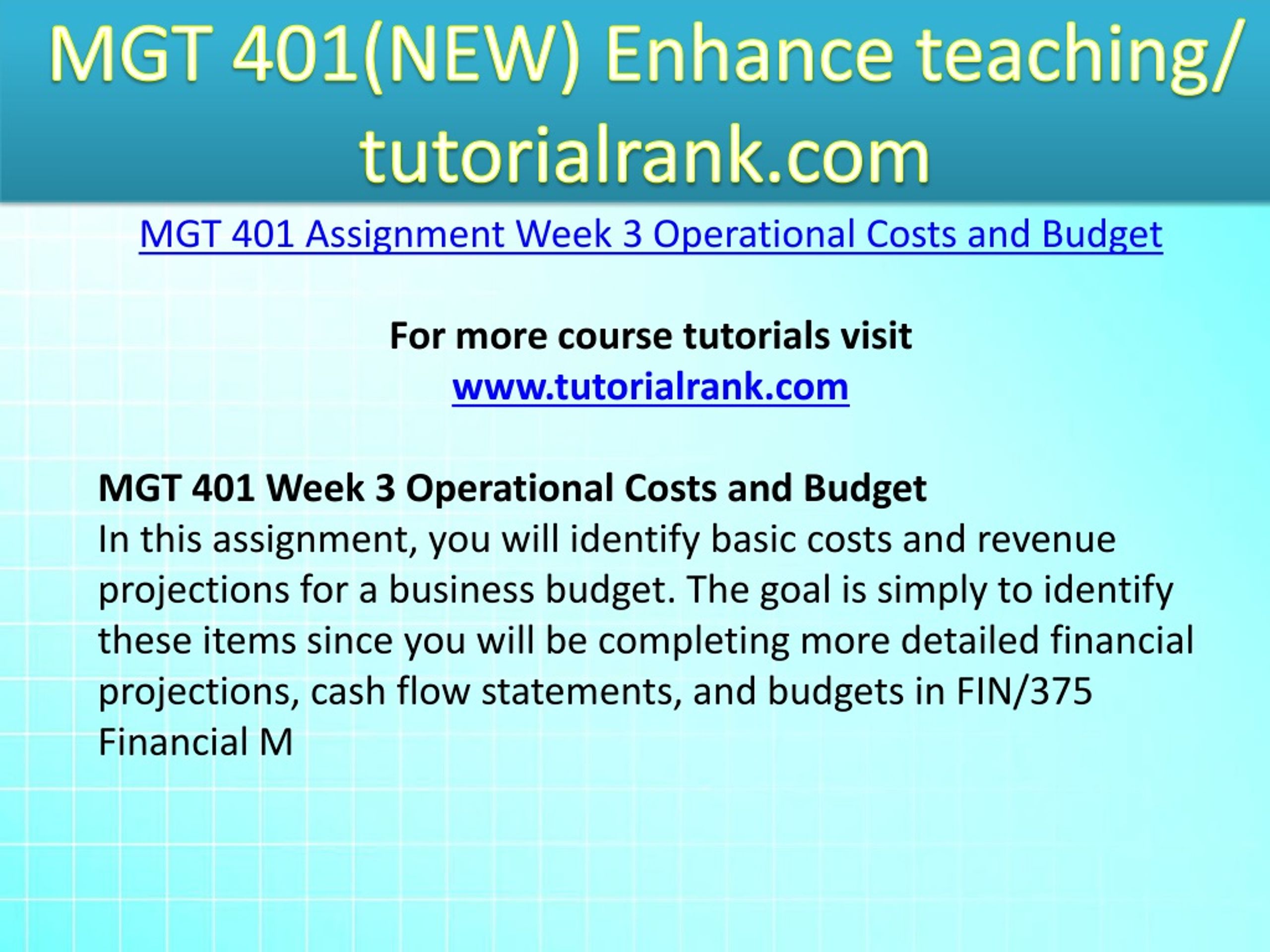 MGT 401(NEW) Enhance teaching/ tutorialrank.com

MGT 401 Assignment Week 3 Operational Costs and Budget

For more course tutorials visit
www.tutorialrank.com

MGT 401 Week 3 Operational Costs and Budget
In this assignment, you will identify basic costs and revenue projections for a business budget. The goal is simply to identify these items since you will be completing more detailed financial projections, cash flow statements, and budgets in FIN/375 Financial M